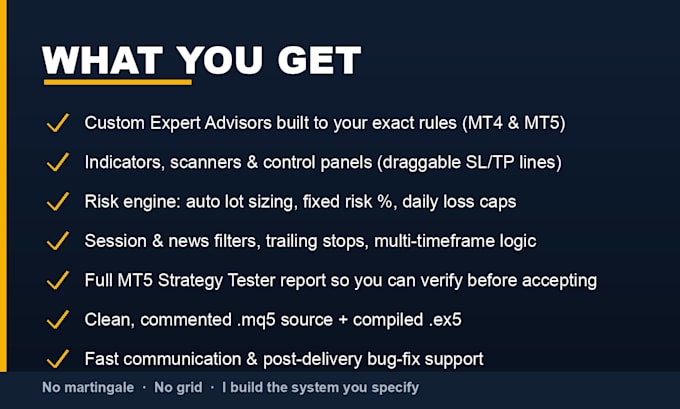 WHAT YOU GET

✓ Custom Expert Advisors built to your exact rules (MT4 & MT5)

✓ Indicators, scanners & control panels (draggable SL/TP lines)

✓ Risk engine: auto lot sizing, fixed risk %, daily loss caps

✓ Session & news filters, trailing stops, multi-timeframe logic

✓ Full MT5 Strategy Tester report so you can verify before accepting

✓ Clean, commented .mq5 source + compiled .ex5

✓ Fast communication & post-delivery bug-fix support

No martingale · No grid · I build the system you specify